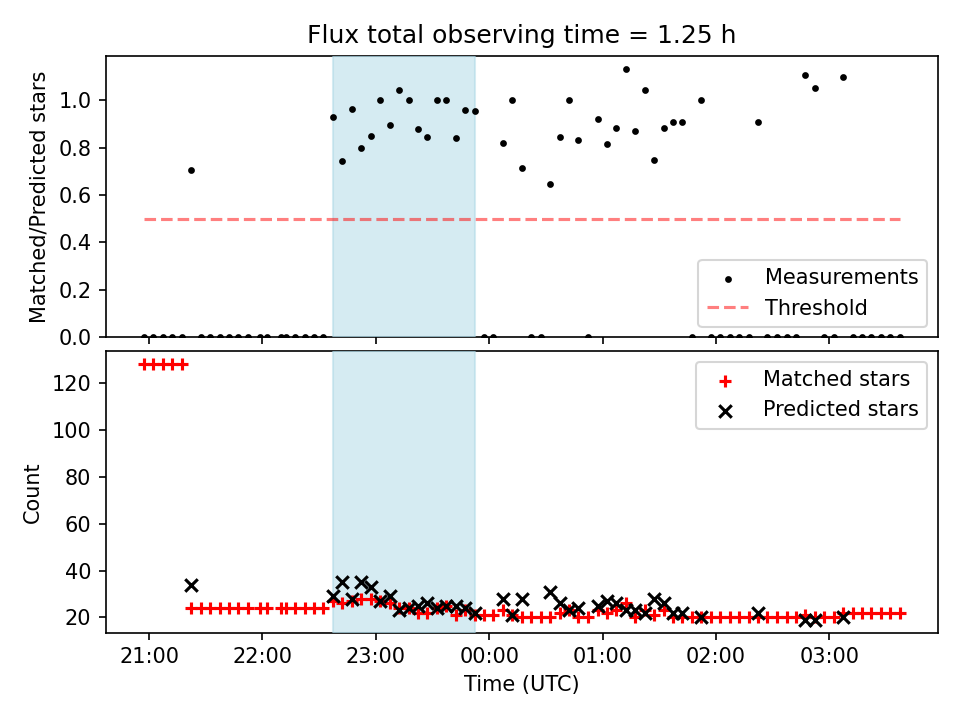 Flux total observing time = 1.25 h

Matched/Predicted stars

1.0
0.8
0.6
0.4
0.2
0.0

Measurements
Threshold

Count

120
100
80
60
40
20

Matched stars
Predicted stars

21:00 22:00 23:00 00:00 01:00 02:00 03:00

Time (UTC)